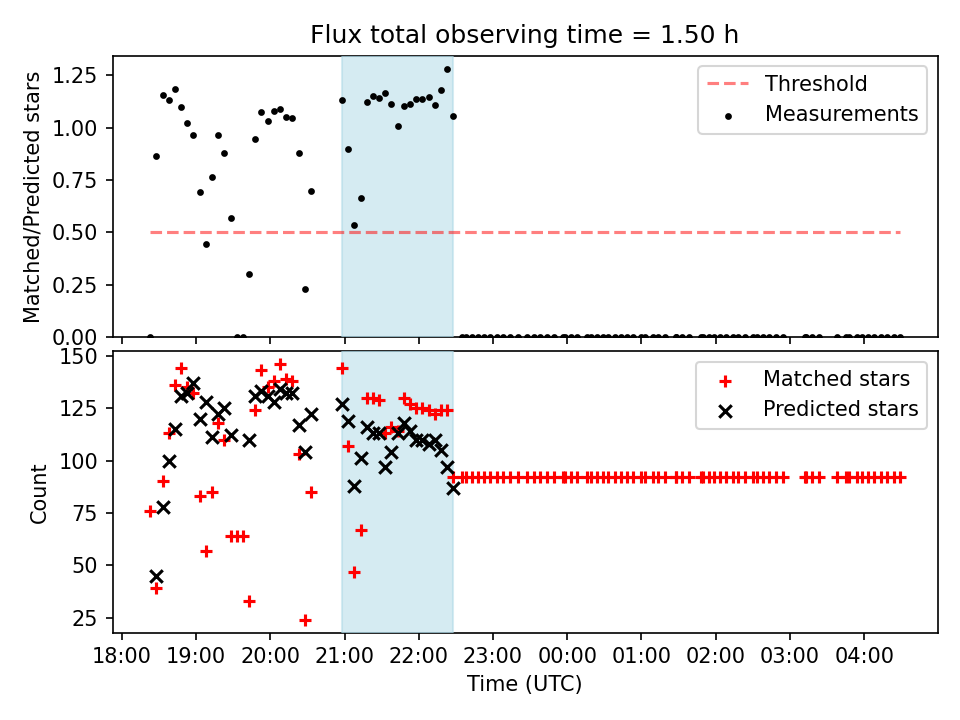 Flux total observing time = 1.50 h

Matched/Predicted stars

1.25
1.00
0.75
0.50
0.25
0.00

Threshold
Measurements

Count

150
125
100
75
50
25

Matched stars
Predicted stars

18:00 19:00 20:00 21:00 22:00 23:00 00:00 01:00 02:00 03:00 04:00

Time (UTC)